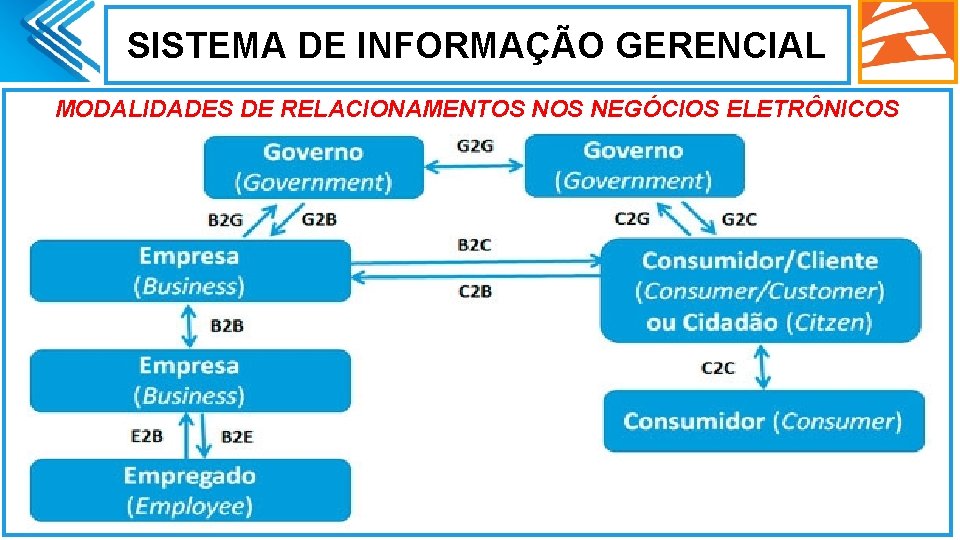 SISTEMA DE INFORMAÇÃO GERENCIAL

MODALIDADES DE RELACIONAMENTOS NOS NEGÓCIOS ELETRÔNICOS

Governo (Government)

G2G

Governo (Government)

B2G

G2B

C2G

G2C

Empresa (Business)

B2C

C2B

Consumidor/Cliente (Consumer/Customer) ou Cidadão (Citzen)

B2B

Empresa (Business)

C2C

Consumidor (Consumer)

E2B

B2E

Empregado (Employee)